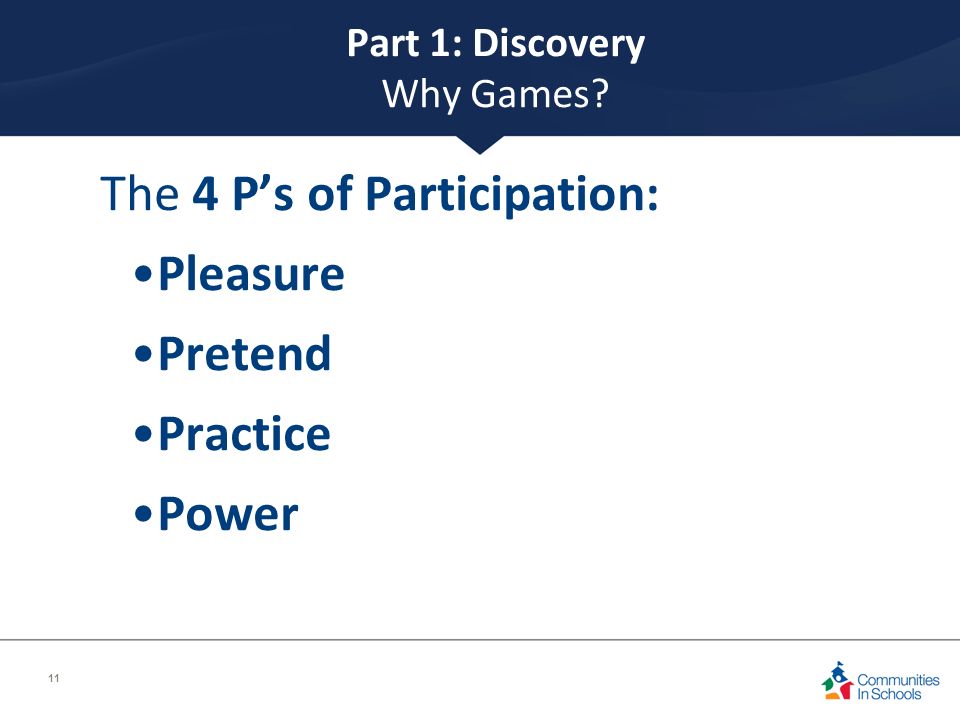 Part 1: Discovery
Why Games?

The 4 P’s of Participation:

•Pleasure
•Pretend
•Practice
•Power

11

Communities In Schools